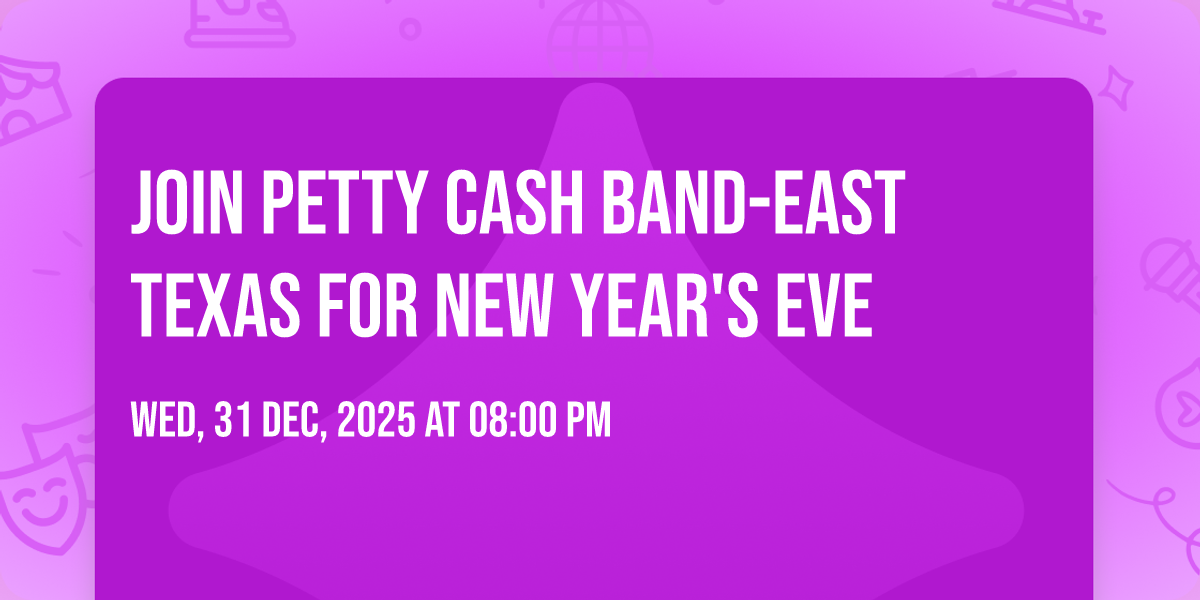 JOIN PETTY CASH BAND-EAST TEXAS FOR NEW YEAR'S EVE

WED, 31 DEC, 2025 AT 08:00 PM